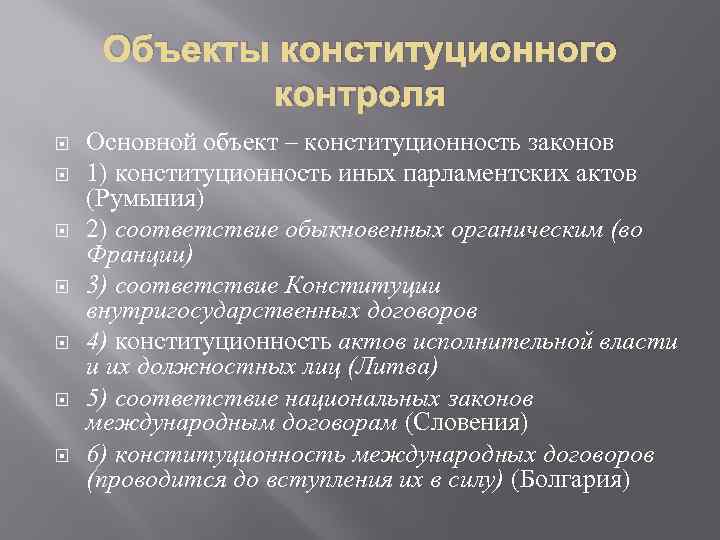 Объекты конституционного контроля

Основной объект – конституционность законов

1) конституционность иных парламентских актов (Румыния)

2) соответствие обыкновенных органическим (во Франции)

3) соответствие Конституции внутригосударственных договоров

4) конституционность актов исполнительной власти и их должностных лиц (Литва)

5) соответствие национальных законов международным договорам (Словения)

6) конституционность международных договоров (проводится до вступления их в силу) (Болгария)